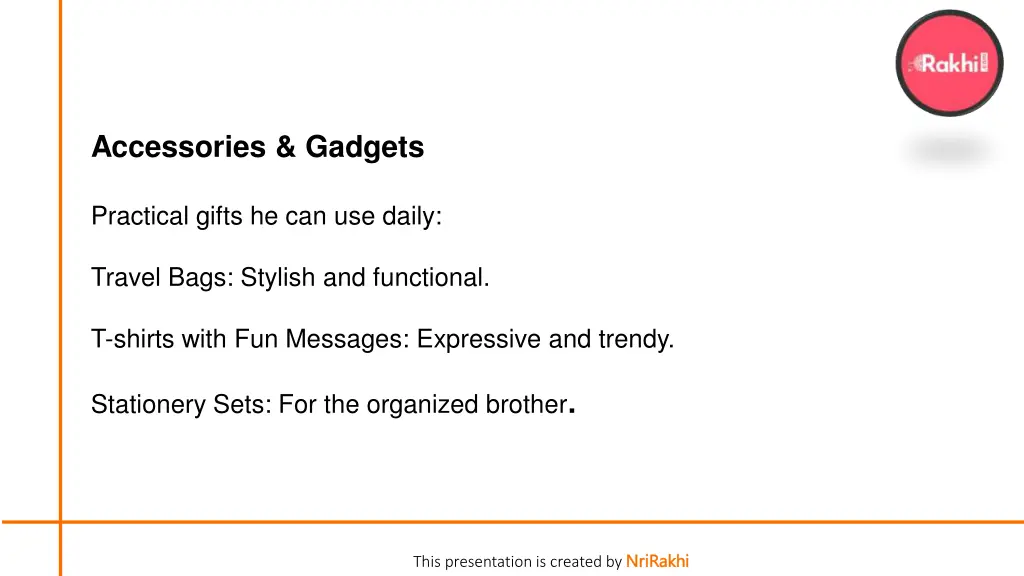 Rakhi

Accessories & Gadgets

Practical gifts he can use daily:

Travel Bags: Stylish and functional.

T-shirts with Fun Messages: Expressive and trendy.

Stationery Sets: For the organized brother.

This presentation is created by NriRakhi